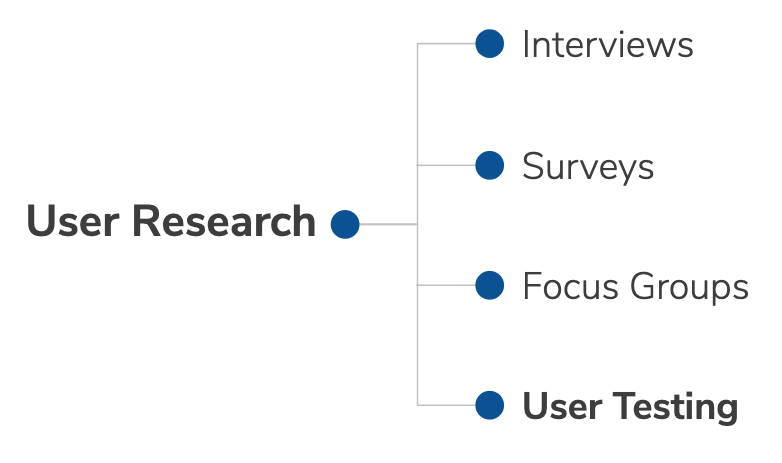 User Research

Interviews

Surveys

Focus Groups

User Testing